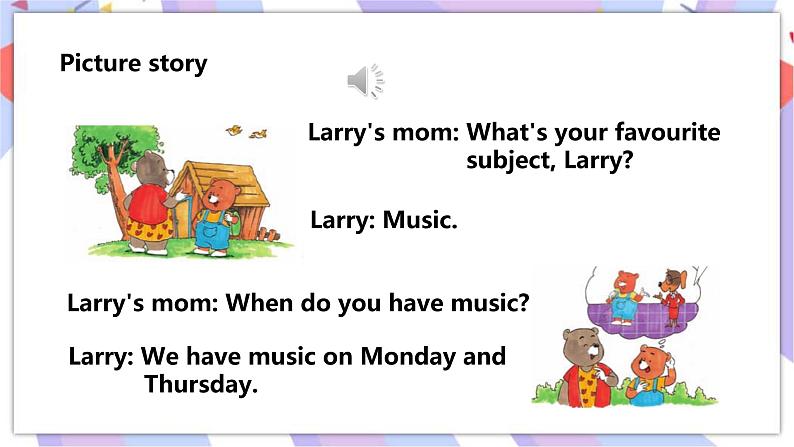 Picture story

Larry's mom: What's your favourite subject, Larry?

Larry: Music.

Larry's mom: When do you have music?

Larry: We have music on Monday and Thursday.